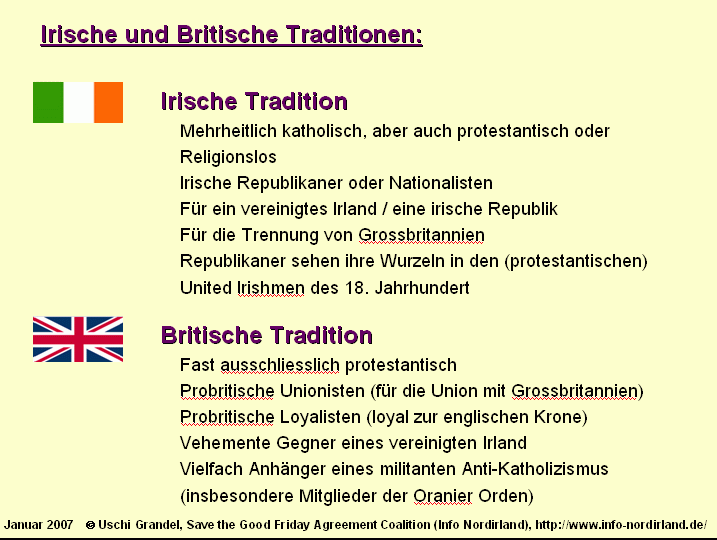 Irische und Britische Traditionen:

Irische Tradition

Mehrheitlich katholisch, aber auch protestantisch oder Religionslos

Irische Republikaner oder Nationalisten

Für ein vereinigtes Irland / eine irische Republik

Für die Trennung von Grossbritannien

Republikaner sehen ihre Wurzeln in den (protestantischen) United Irishmen des 18. Jahrhundert

Britische Tradition

Fast ausschliesslich protestantisch

Probritische Unionisten (für die Union mit Grossbritannien)

Probritische Loyalisten (loyal zur englischen Krone)

Vehemente Gegner eines vereinigten Irland

Vielfach Anhänger eines militanten Anti-Katholizismus (insbesondere Mitglieder der Oranier Orden)

Januar 2007 © Uschi Grandel, Save the Good Friday Agreement Coalition (Info Nordirland), http://www.info-nordirland.de/